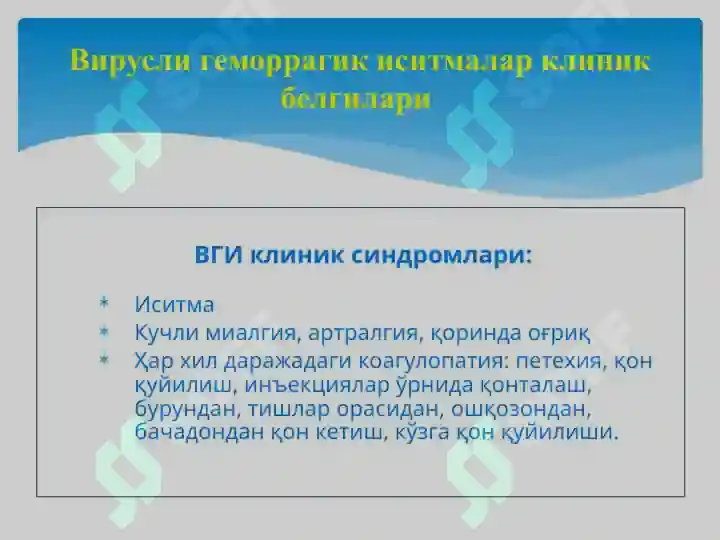 Вирусли геморрагик иситмалар клиник белгилари

ВГИ клиник синдромлари:

* Иситма
* Кучли миалгия, артралгия, қоринда оғриқ
* Ҳар хил даражадаги коагулопатия: петехия, қон қуйилиш, инъекциялар ўрнида қонталаш, бурундан, тишлар орасидан, ошқозондан, бачадондан қон кетиш, кўзга қон қуйилиши.